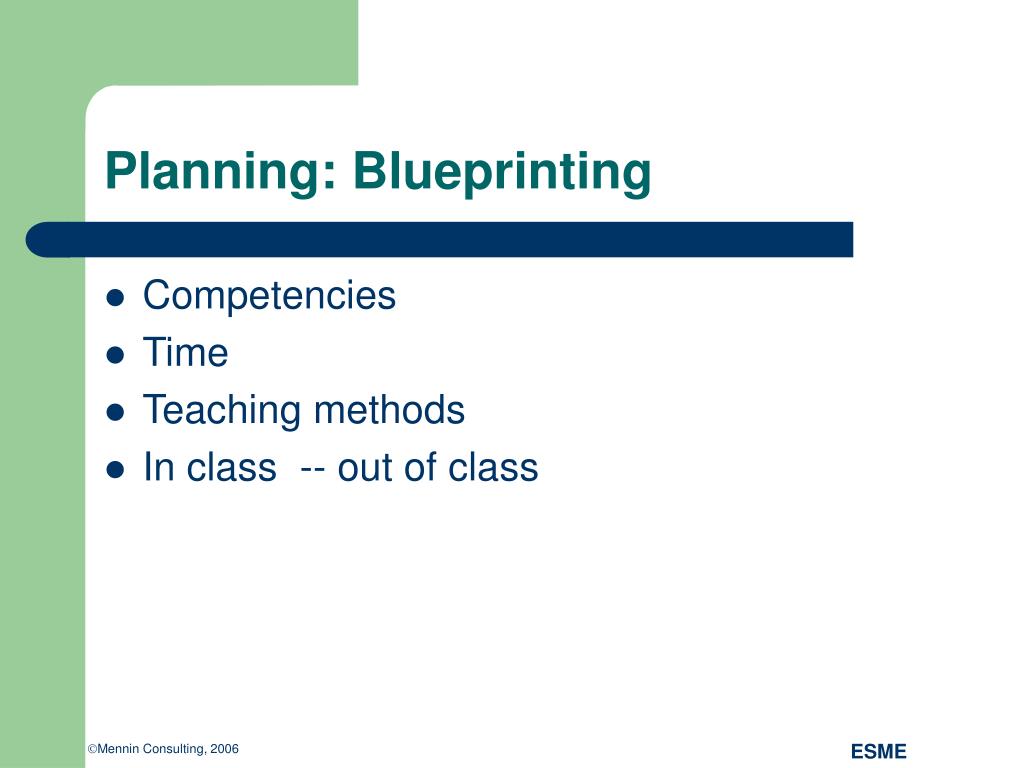 Planning: Blueprinting

- Competencies
- Time
- Teaching methods
- In class -- out of class

©Mennin Consulting, 2006

ESME